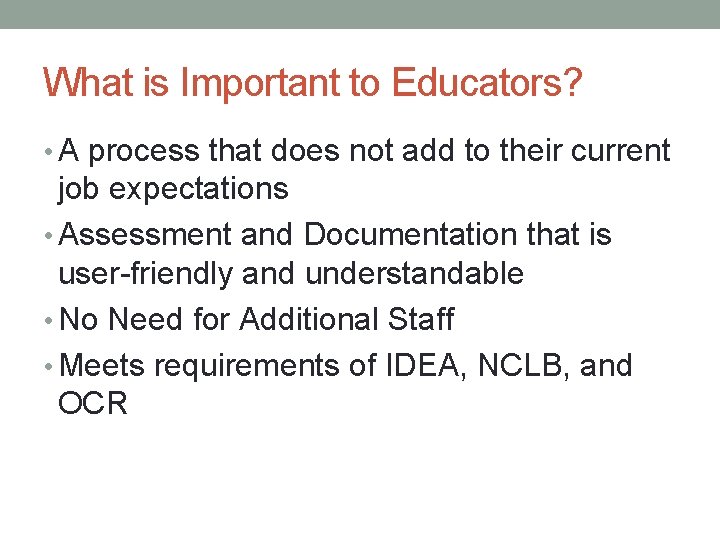 What is Important to Educators?

• A process that does not add to their current job expectations
• Assessment and Documentation that is user-friendly and understandable
• No Need for Additional Staff
• Meets requirements of IDEA, NCLB, and OCR